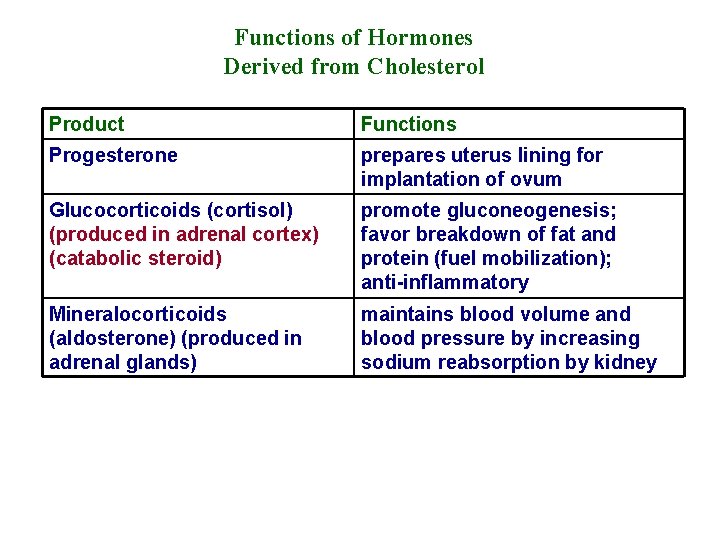 Functions of Hormones
Derived from Cholesterol

| Product | Functions |
|---|---|
| Progesterone | prepares uterus lining for implantation of ovum |
| Glucocorticoids (cortisol) (produced in adrenal cortex) (catabolic steroid) | promote gluconeogenesis; favor breakdown of fat and protein (fuel mobilization); anti-inflammatory |
| Mineralocorticoids (aldosterone) (produced in adrenal glands) | maintains blood volume and blood pressure by increasing sodium reabsorption by kidney |